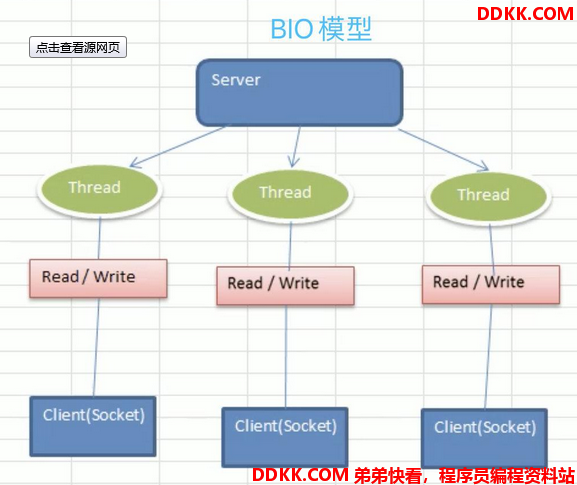 DDKK.COM

BIO 模型

点击查看源网页

Server

Thread

Thread

Thread

Read / Write

Read / Write

Read / Write

Client(Socket)

Client(Socket)

Client(Socket)

DDKK.COM 弟弟快看，程序员编程资料站